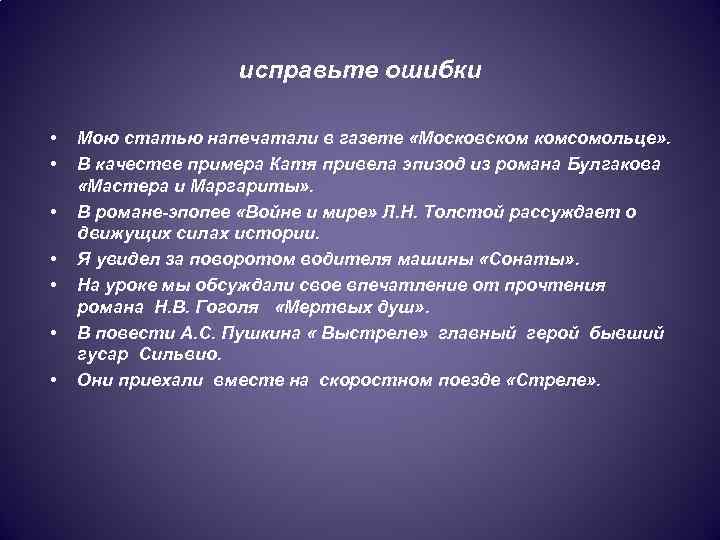 исправьте ошибки

• Мою статью напечатали в газете «Московском комсомольце».
• В качестве примера Катя привела эпизод из романа Булгакова «Мастера и Маргариты».
• В романе-эпопее «Войне и мире» Л.Н. Толстой рассуждает о движущих силах истории.
• Я увидел за поворотом водителя машины «Сонаты».
• На уроке мы обсуждали свое впечатление от прочтения романа Н.В. Гоголя «Мертвых душ».
• В повести А.С. Пушкина « Выстреле» главный герой бывший гусар Сильвио.
• Они приехали вместе на скоростном поезде «Стреле».